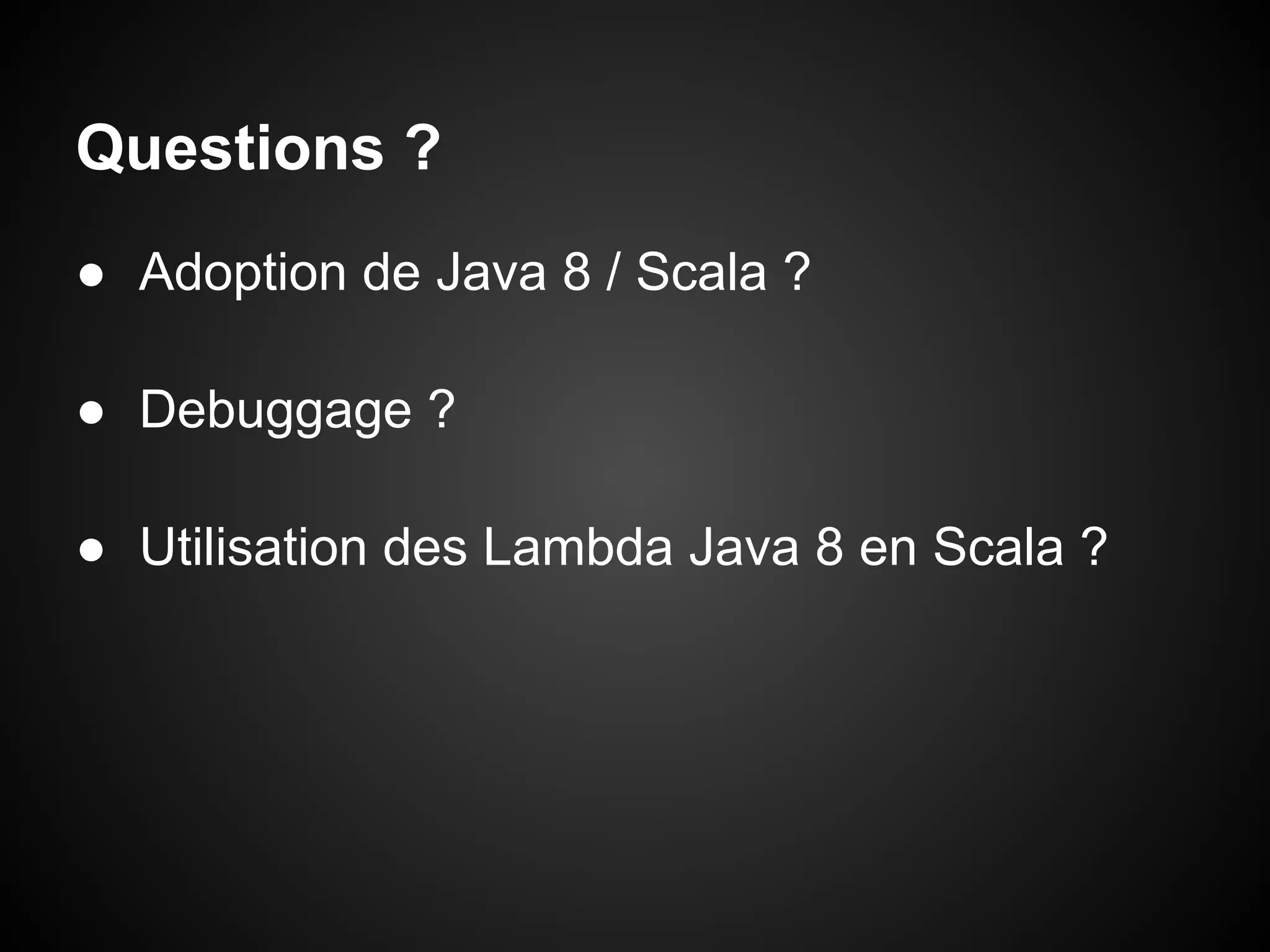 Questions ?

● Adoption de Java 8 / Scala ?

● Debuggage ?

● Utilisation des Lambda Java 8 en Scala ?